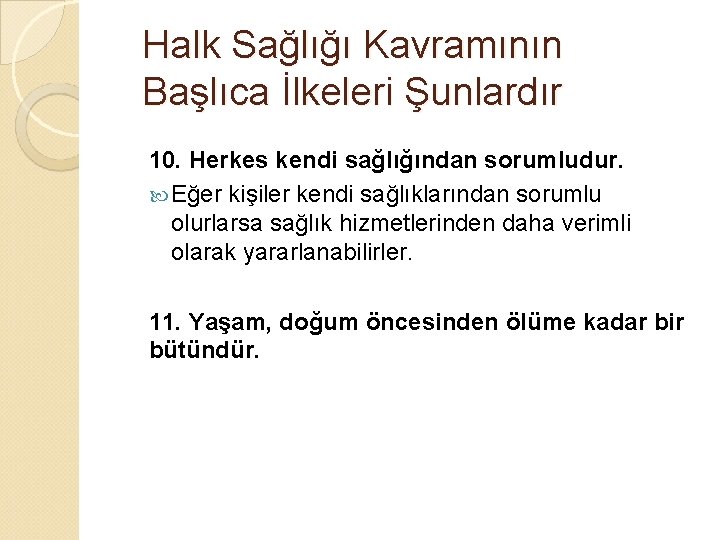 Halk Sağlığı Kavramının Başlıca İlkeleri Şunlardır

10. Herkes kendi sağlığından sorumludur.

Eğer kişiler kendi sağlıklarından sorumlu olurlarsa sağlık hizmetlerinden daha verimli olarak yararlanabilirler.

11. Yaşam, doğum öncesinden ölüme kadar bir bütündür.